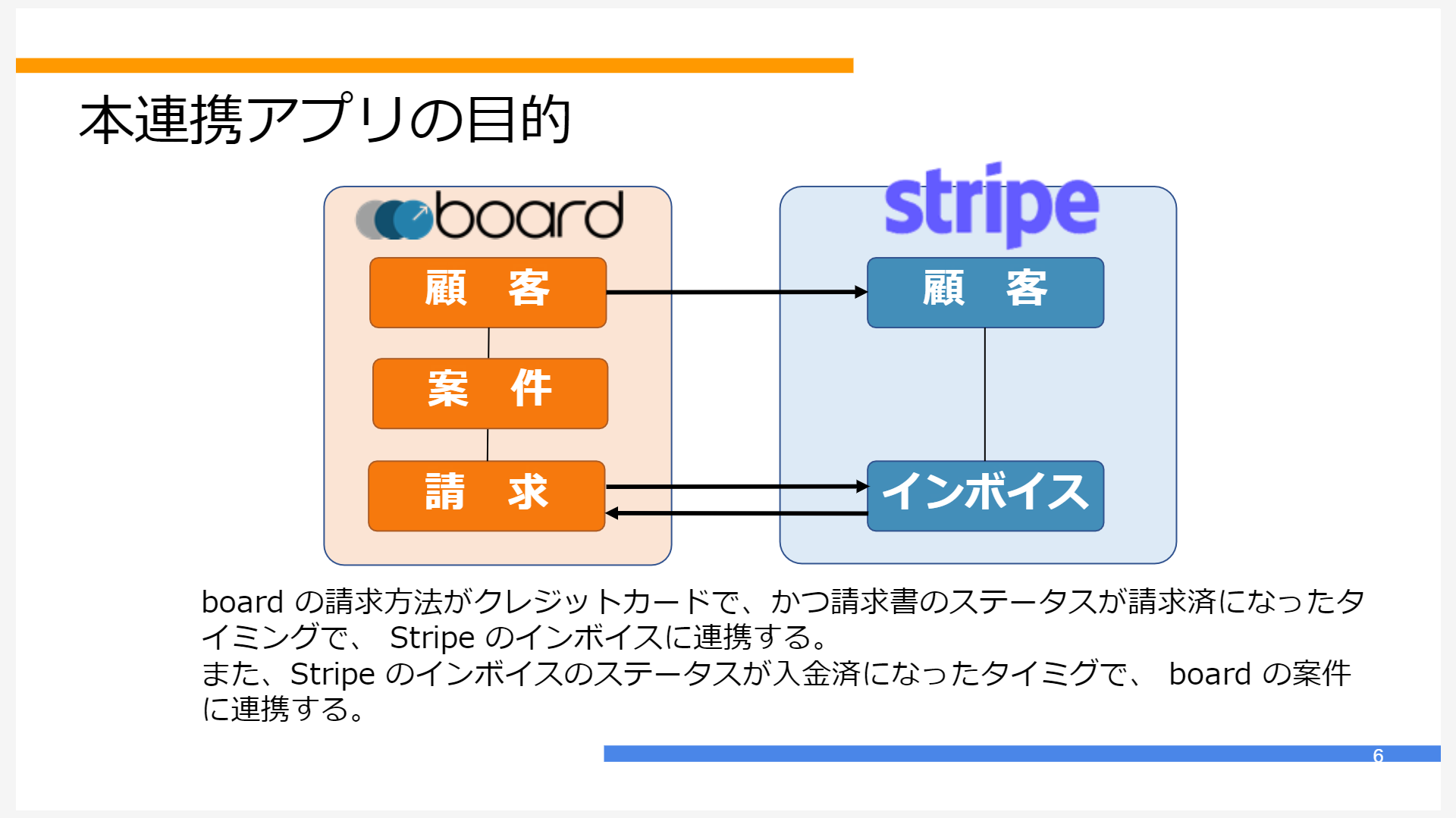 本連携アプリの目的

board

顧　客

案　件

請　求

stripe

顧　客

インボイス

board の請求方法がクレジットカードで、かつ請求書のステータスが請求済になったタイミングで、 Stripe のインボイスに連携する。
また、Stripe のインボイスのステータスが入金済になったタイミグで、 board の案件に連携する。

6